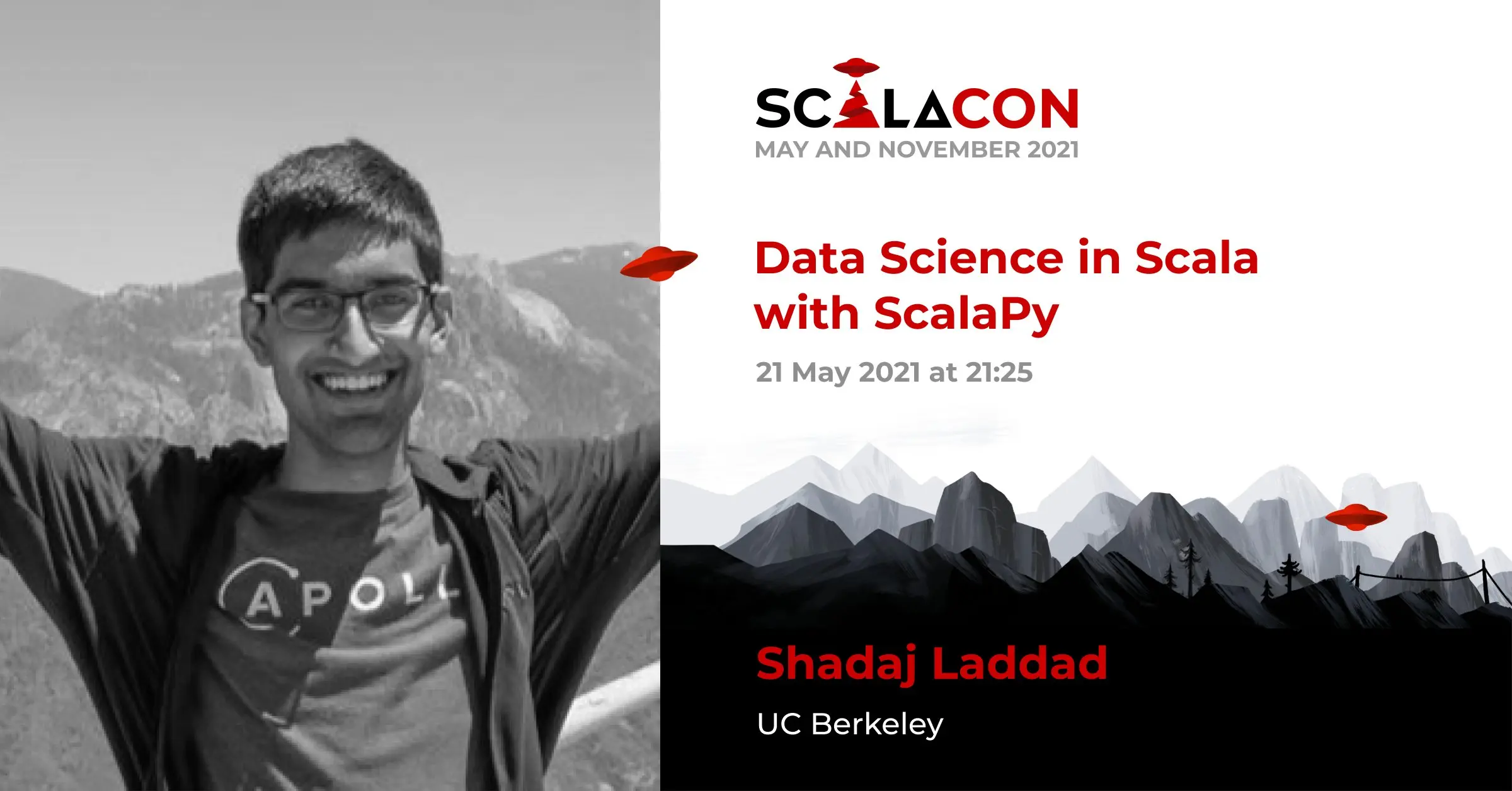 APOLL

SCALACON
MAY AND NOVEMBER 2021

Data Science in Scala with ScalaPy

21 May 2021 at 21:25

Shadaj Laddad

UC Berkeley